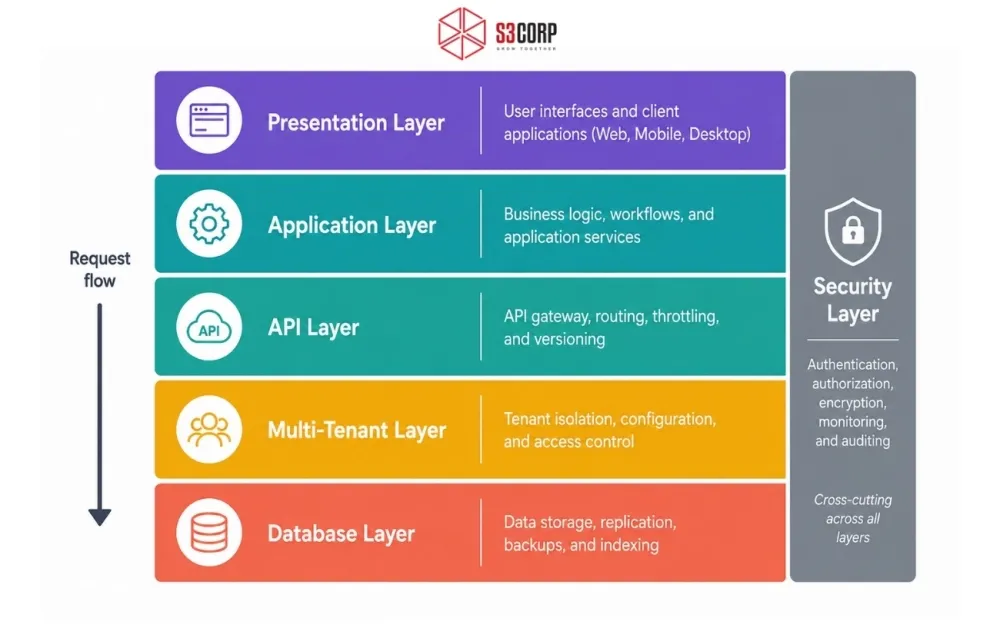 S3CORP
GROW TOGETHER

Request flow

Presentation Layer
User interfaces and client applications (Web, Mobile, Desktop)

Application Layer
Business logic, workflows, and application services

API
API Layer
API gateway, routing, throttling, and versioning

Multi-Tenant Layer
Tenant isolation, configuration, and access control

Database Layer
Data storage, replication, backups, and indexing

Security Layer
Authentication, authorization, encryption, monitoring, and auditing

Cross-cutting across all layers